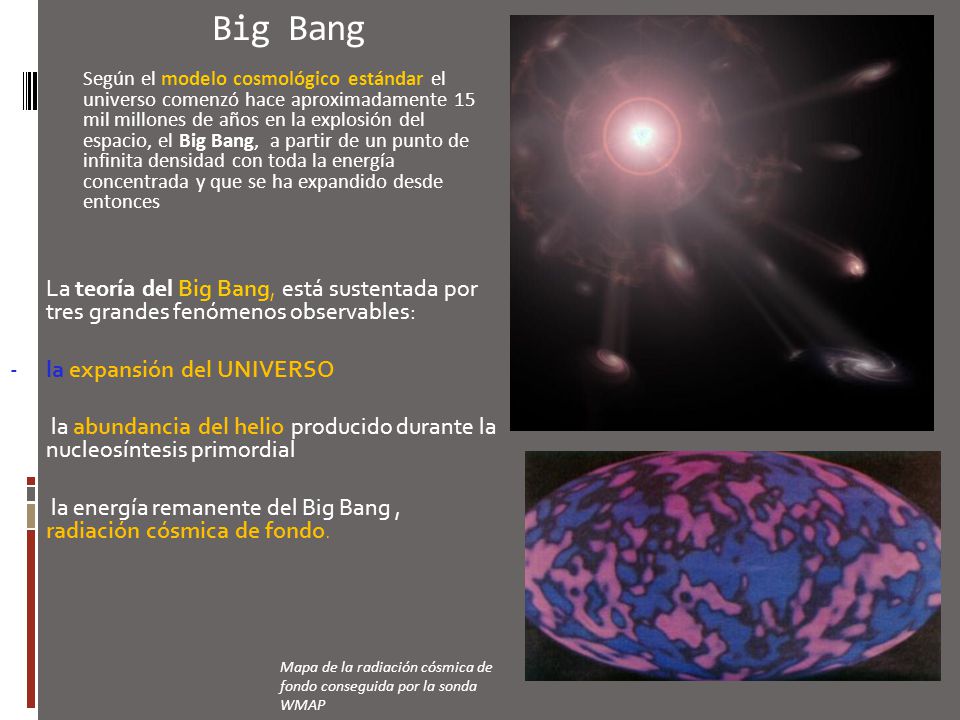 Big Bang

Según el modelo cosmológico estándar el universo comenzó hace aproximadamente 15 mil millones de años en la explosión del espacio, el Big Bang, a partir de un punto de infinita densidad con toda la energía concentrada y que se ha expandido desde entonces

La teoría del Big Bang, está sustentada por tres grandes fenómenos observables:

- la expansión del UNIVERSO

la abundancia del helio producido durante la nucleosíntesis primordial

la energía remanente del Big Bang , radiación cósmica de fondo.

Mapa de la radiación cósmica de fondo conseguida por la sonda WMAP